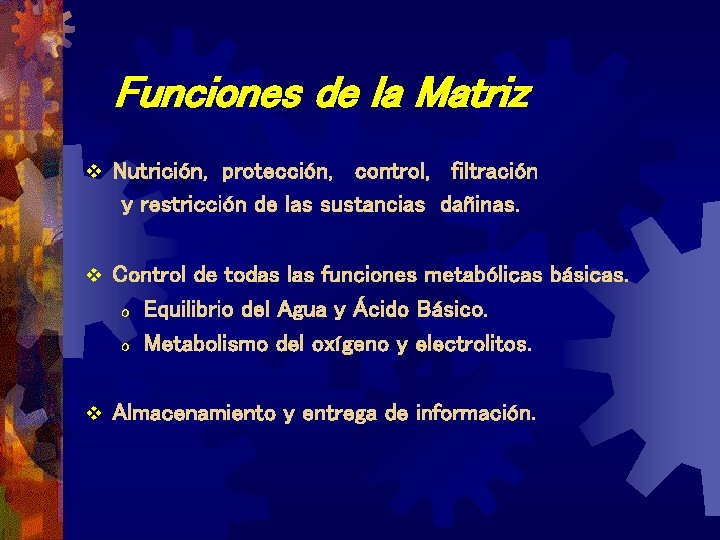 Funciones de la Matriz

❖ Nutrición, protección, control, filtración y restricción de las sustancias dañinas.

❖ Control de todas las funciones metabólicas básicas.
o Equilibrio del Agua y Ácido Básico.
o Metabolismo del oxígeno y electrolitos.

❖ Almacenamiento y entrega de información.